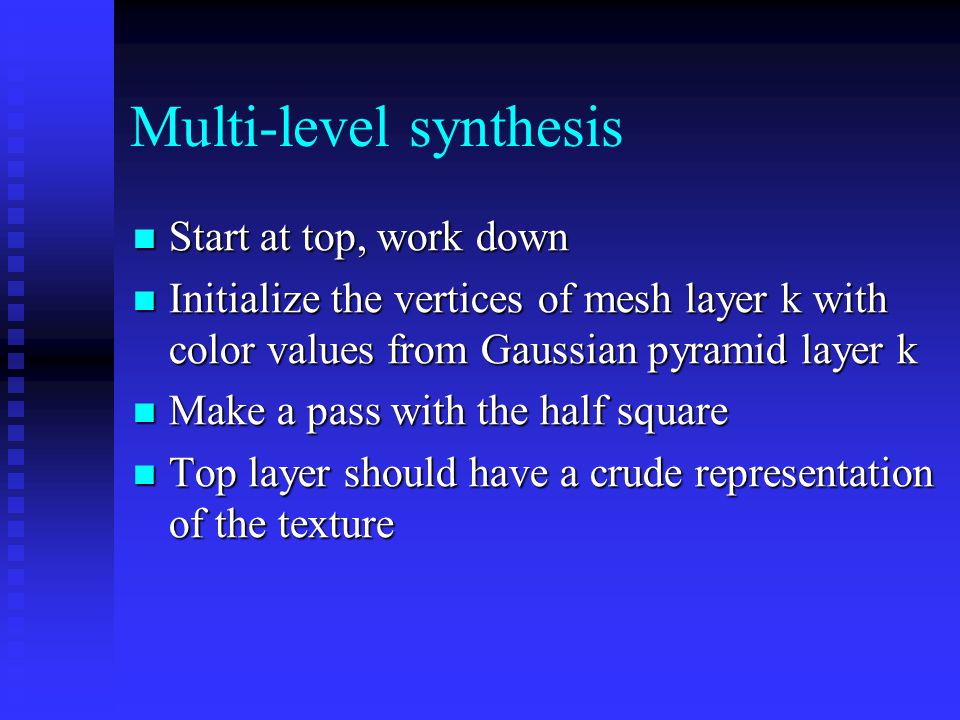 Multi-level synthesis

- Start at top, work down
- Initialize the vertices of mesh layer k with color values from Gaussian pyramid layer k
- Make a pass with the half square
- Top layer should have a crude representation of the texture